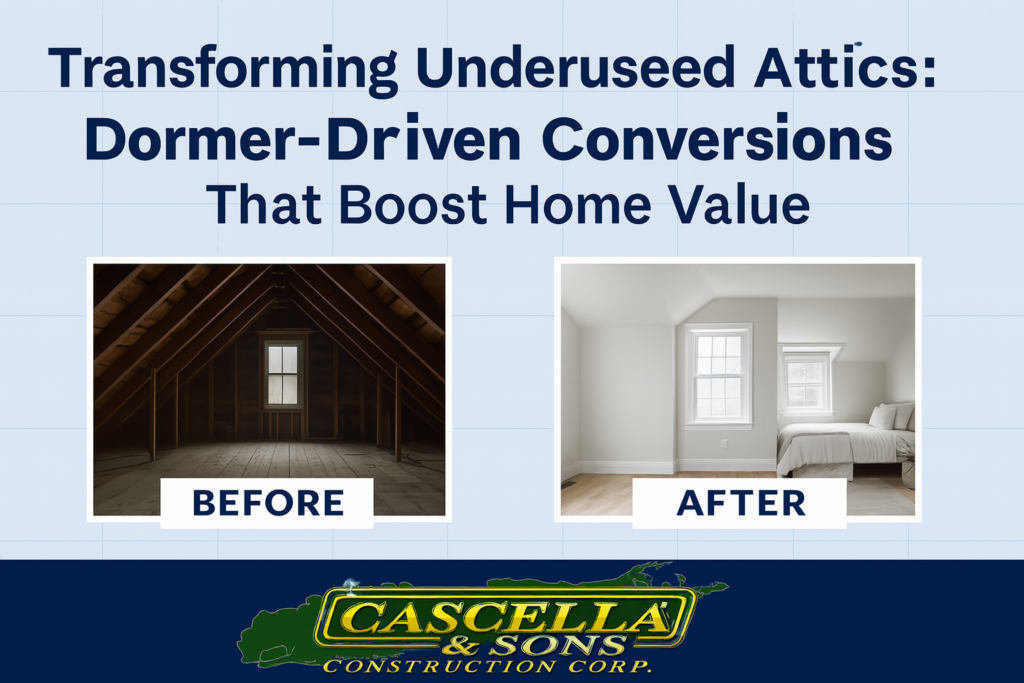 Transforming Underuseed Attics: Dormer-Driven Conversions That Boost Home Value

BEFORE

AFTER

CASCELLA
& SONS
CONSTRUCTION CORP.